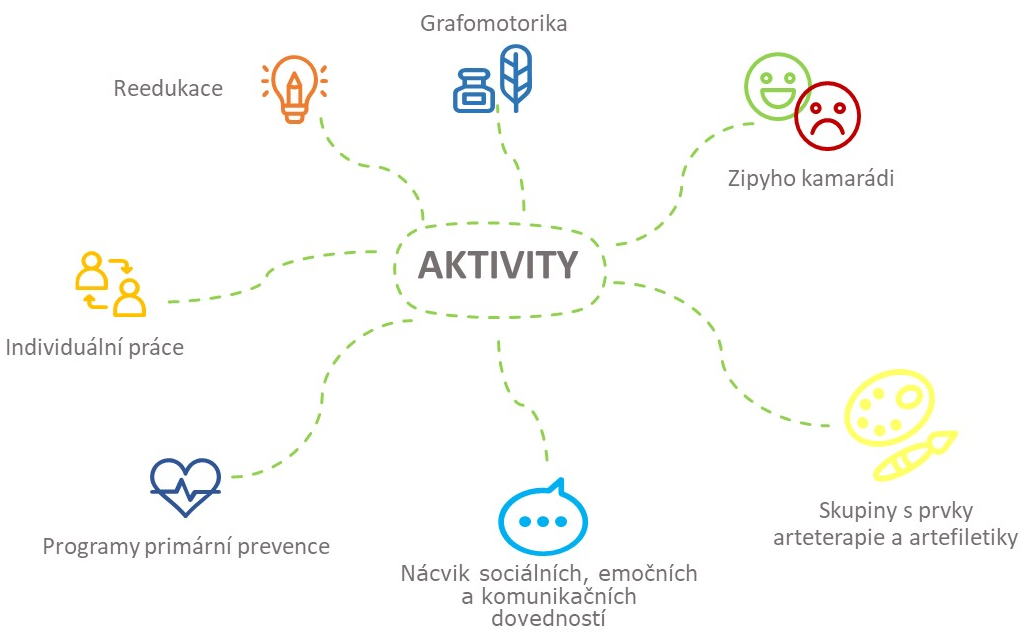 Grafomotorika

Reedukace

Zipyho kamarádi

AKTIVITY

Individuální práce

Programy primární prevence

Nácvik sociálních, emočních a komunikačních dovedností

Skupiny s prvky arteterapie a artefiletiky